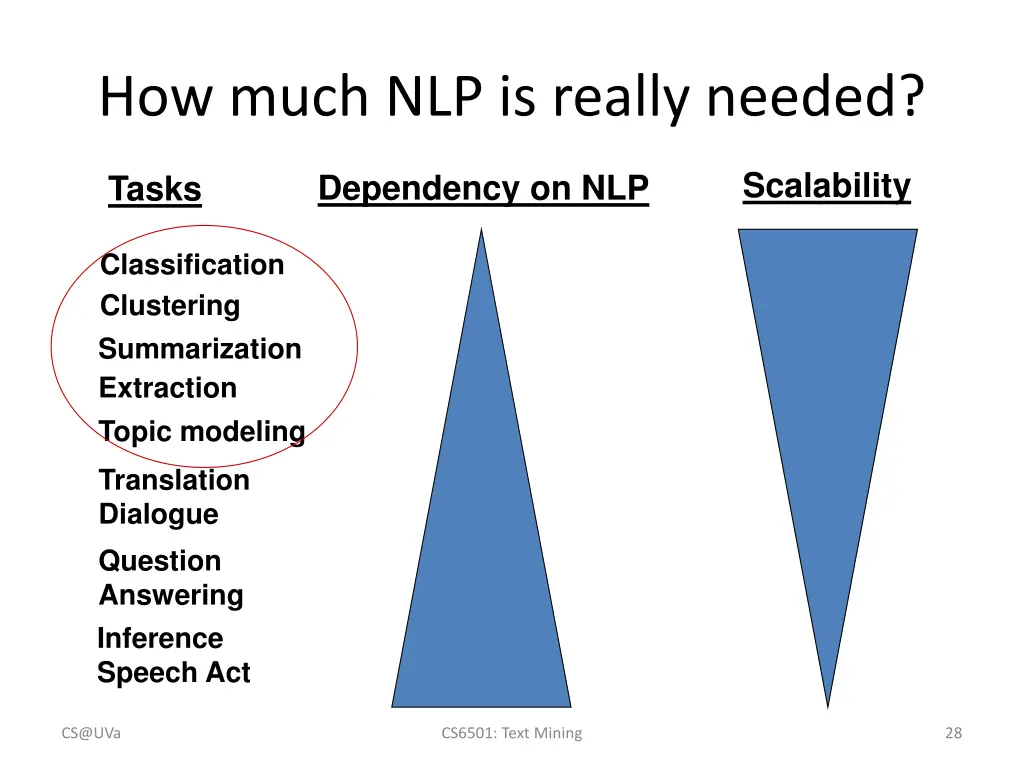 How much NLP is really needed?

Tasks

Dependency on NLP

Scalability

Classification
Clustering
Summarization
Extraction
Topic modeling
Translation
Dialogue
Question Answering
Inference
Speech Act

CS@UVa

CS6501: Text Mining

28